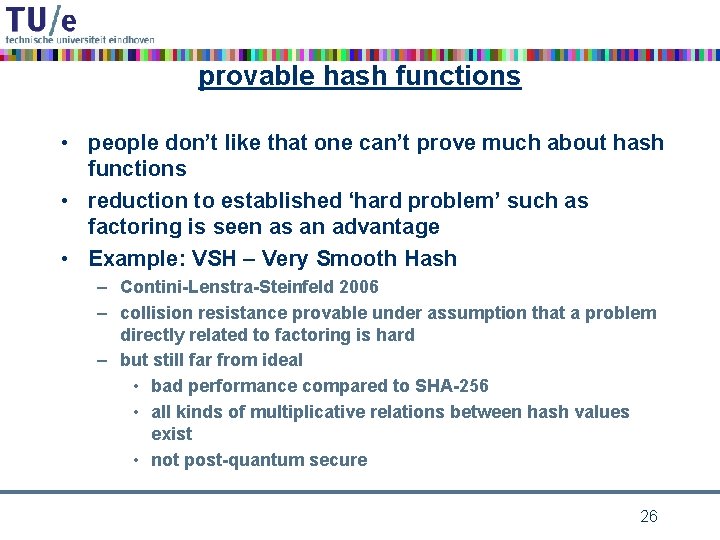 TU/e
technische universiteit eindhoven

provable hash functions

• people don't like that one can't prove much about hash functions
• reduction to established 'hard problem' such as factoring is seen as an advantage
• Example: VSH – Very Smooth Hash
– Contini-Lenstra-Steinfeld 2006
– collision resistance provable under assumption that a problem directly related to factoring is hard
– but still far from ideal
• bad performance compared to SHA-256
• all kinds of multiplicative relations between hash values exist
• not post-quantum secure

26